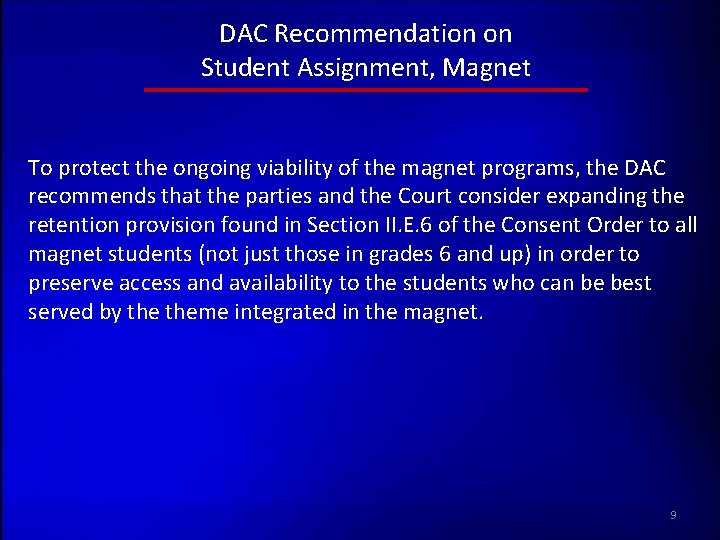 DAC Recommendation on
Student Assignment, Magnet

To protect the ongoing viability of the magnet programs, the DAC recommends that the parties and the Court consider expanding the retention provision found in Section II.E.6 of the Consent Order to all magnet students (not just those in grades 6 and up) in order to preserve access and availability to the students who can be best served by the theme integrated in the magnet.

9